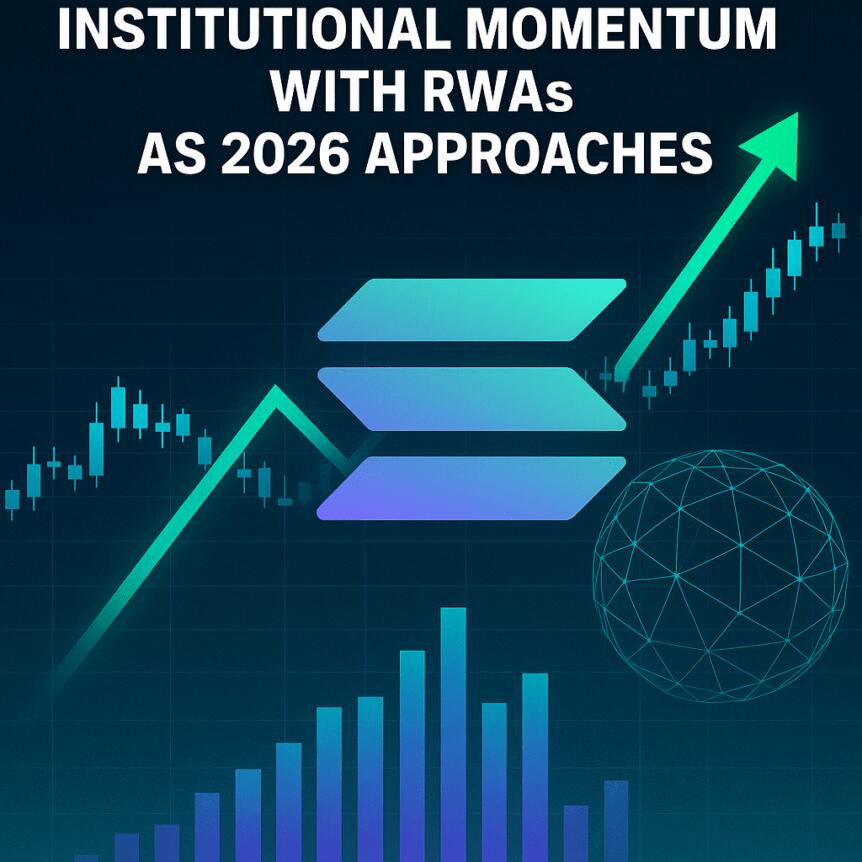 INSTITUTIONAL MOMENTUM WITH RWAs AS 2026 APPROACHES